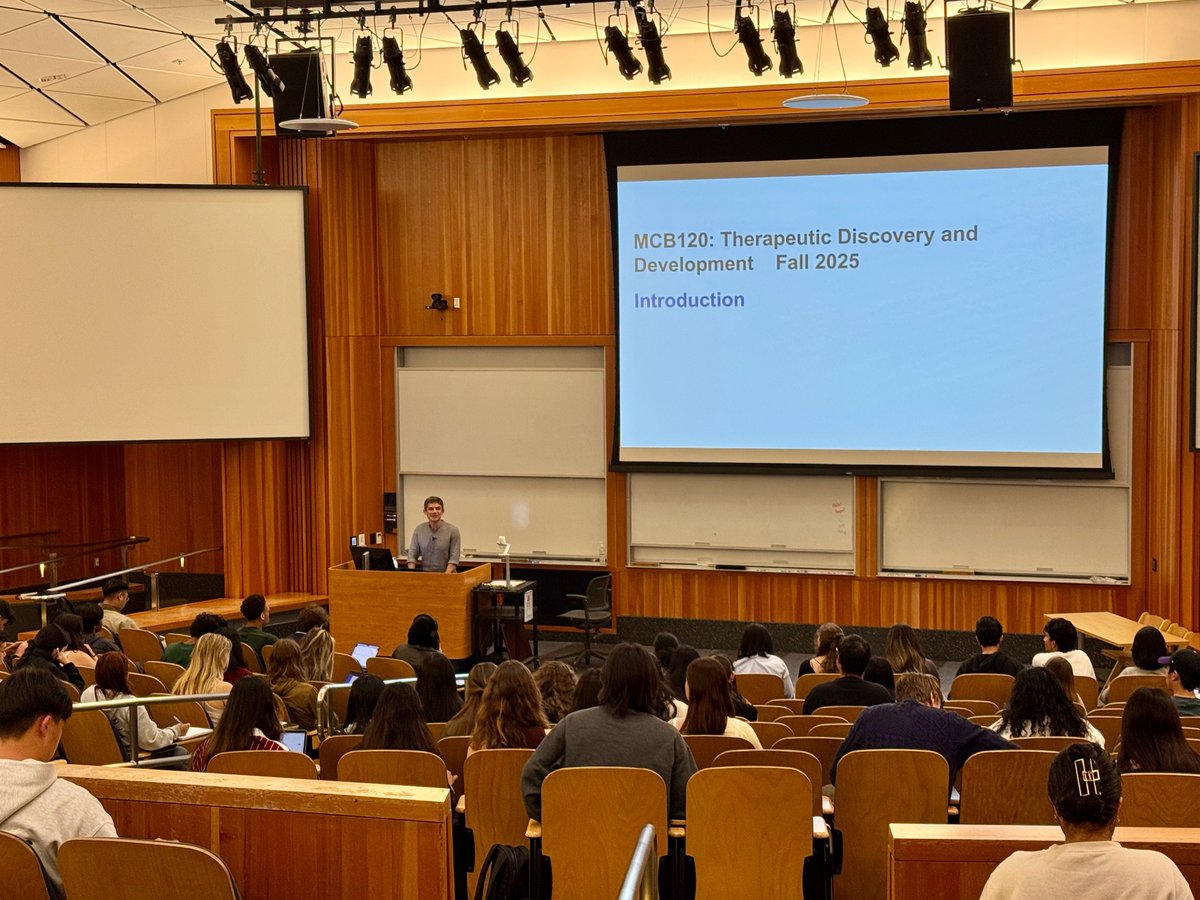 MCB120: Therapeutic Discovery and Development Fall 2025

Introduction